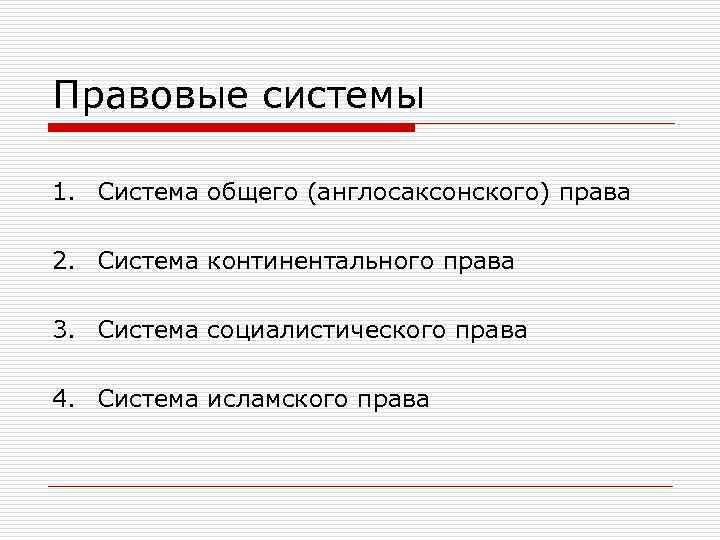 Правовые системы

1. Система общего (англосаксонского) права

2. Система континентального права

3. Система социалистического права

4. Система исламского права